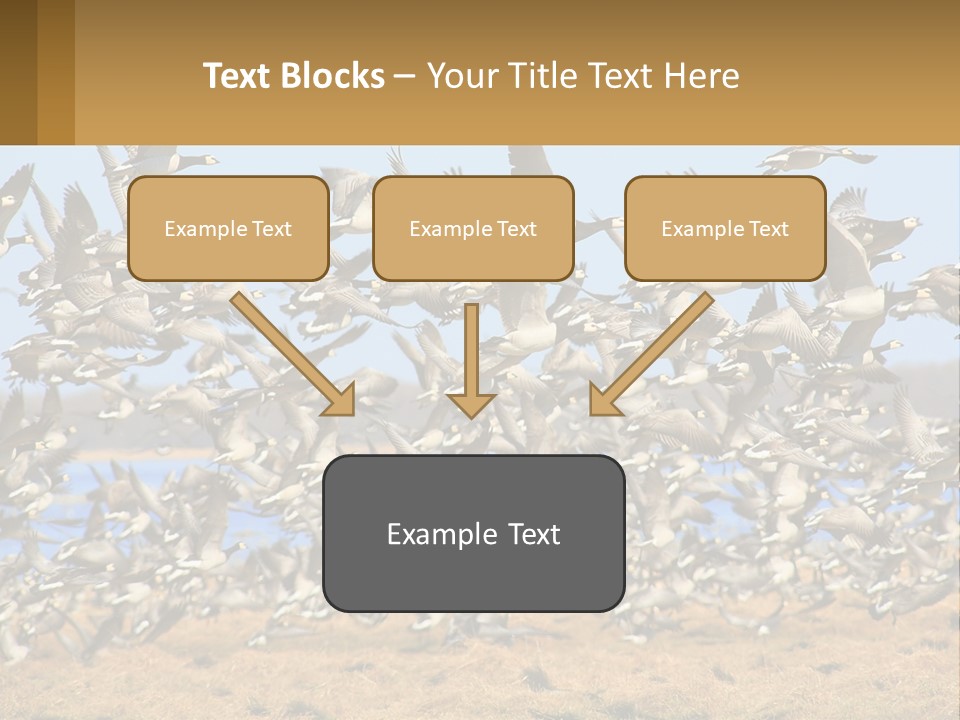 Text Blocks – Your Title Text Here

Example Text

Example Text

Example Text

Example Text